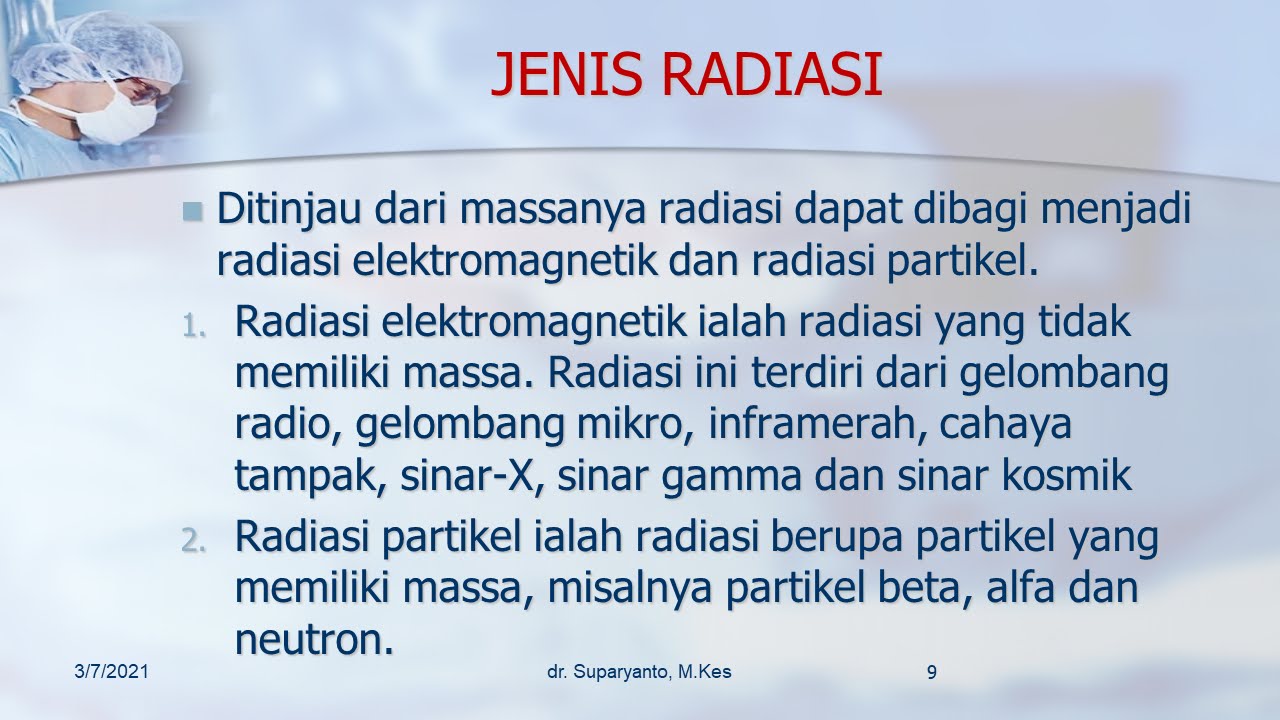 JENIS RADIASI

Ditinjau dari massanya radiasi dapat dibagi menjadi radiasi elektromagnetik dan radiasi partikel.

1. Radiasi elektromagnetik ialah radiasi yang tidak memiliki massa. Radiasi ini terdiri dari gelombang radio, gelombang mikro, inframerah, cahaya tampak, sinar-X, sinar gamma dan sinar kosmik

2. Radiasi partikel ialah radiasi berupa partikel yang memiliki massa, misalnya partikel beta, alfa dan neutron.

3/7/2021 dr. Suparyanto, M.Kes 9